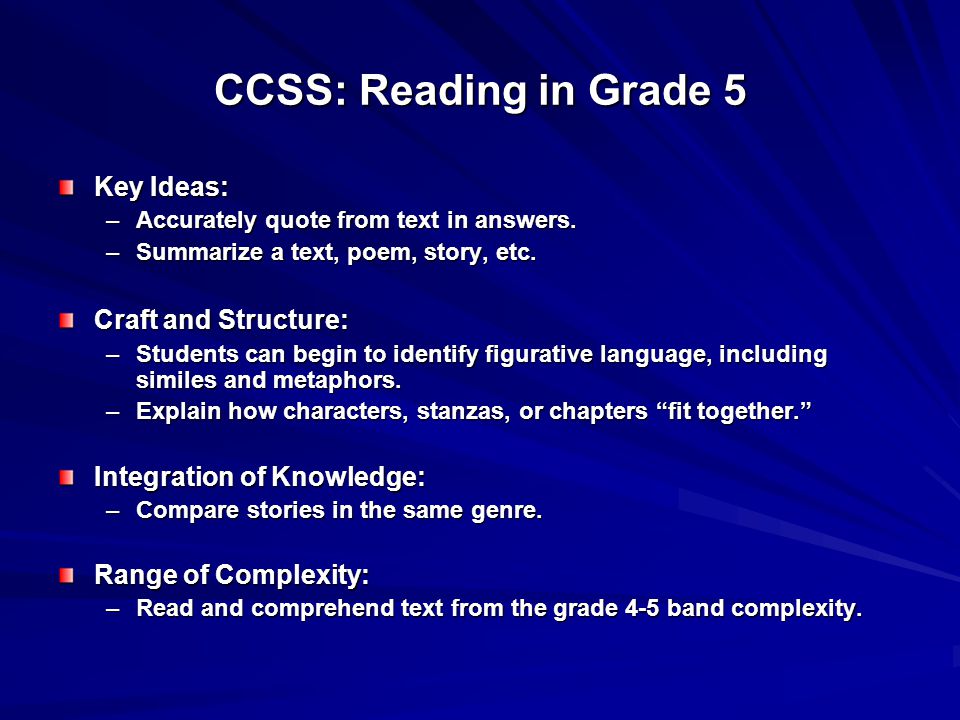 CCSS: Reading in Grade 5

Key Ideas:
– Accurately quote from text in answers.
– Summarize a text, poem, story, etc.

Craft and Structure:
– Students can begin to identify figurative language, including similes and metaphors.
– Explain how characters, stanzas, or chapters “fit together.”

Integration of Knowledge:
– Compare stories in the same genre.

Range of Complexity:
– Read and comprehend text from the grade 4-5 band complexity.